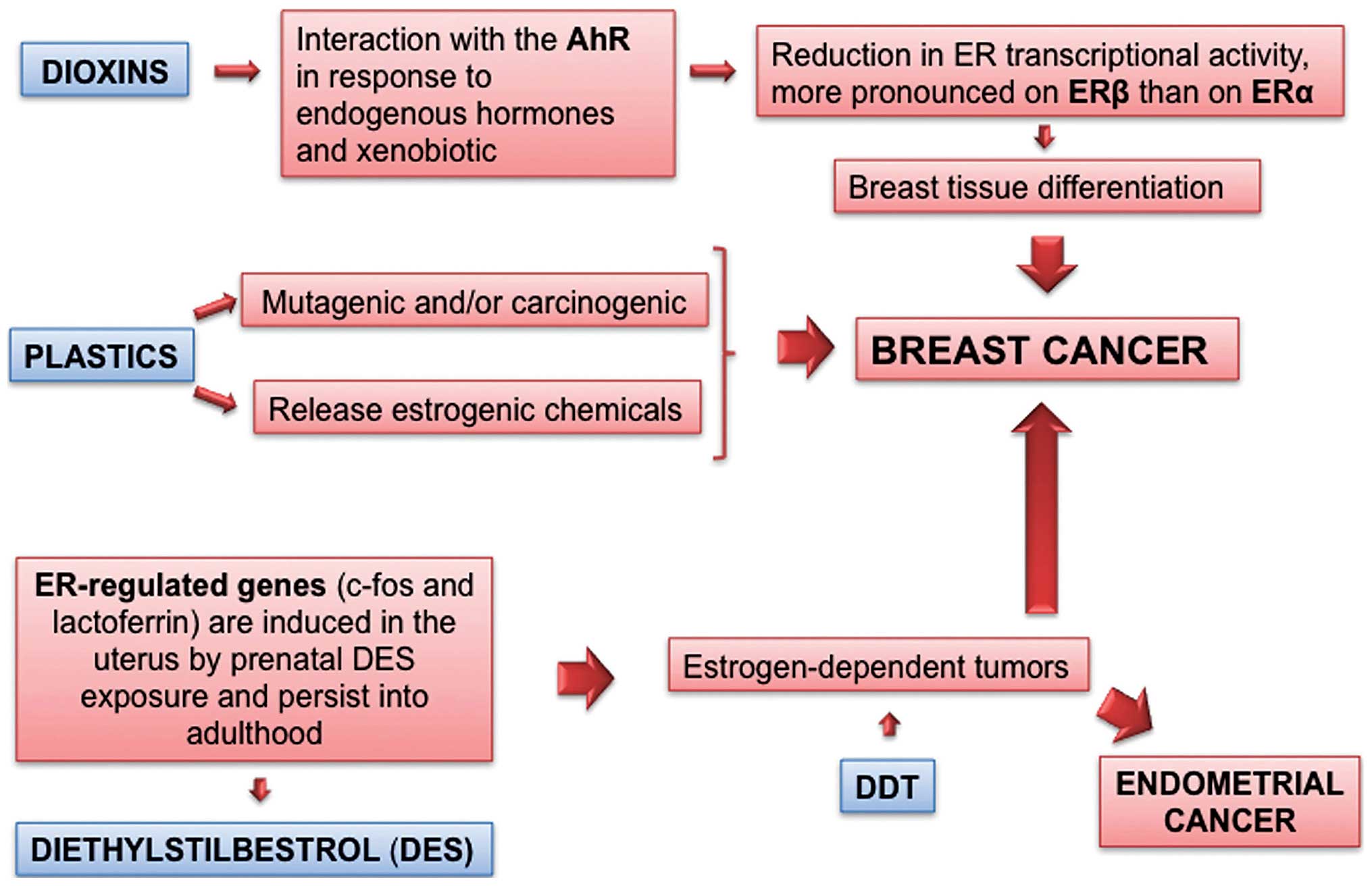 DIOXINS

Interaction with the AhR in response to endogenous hormones and xenobiotic

Reduction in ER transcriptional activity, more pronounced on ERβ than on ERα

Breast tissue differentiation

PLASTICS

Mutagenic and/or carcinogenic

Release estrogenic chemicals

BREAST CANCER

ER-regulated genes (c-fos and lactoferrin) are induced in the uterus by prenatal DES exposure and persist into adulthood

DIETHYLSTILBESTROL (DES)

Estrogen-dependent tumors

DDT

ENDOMETRIAL CANCER